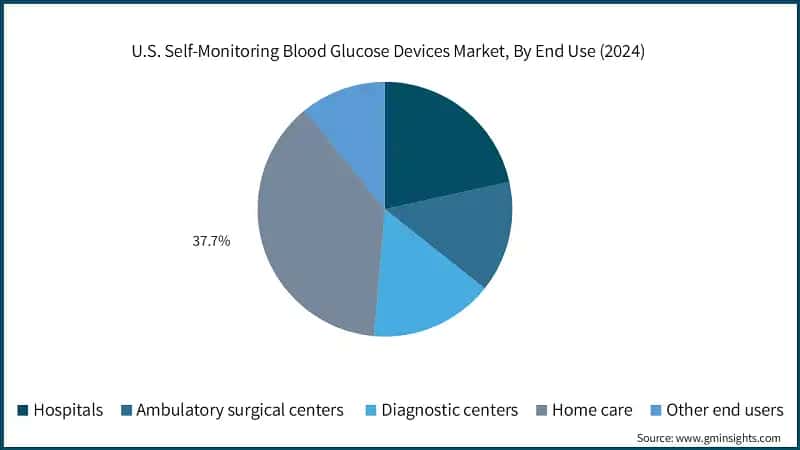 U.S. Self-Monitoring Blood Glucose Devices Market, By End Use (2024)

37.7%

Hospitals
Ambulatory surgical centers
Diagnostic centers
Home care
Other end users

Source: www.gminsights.com